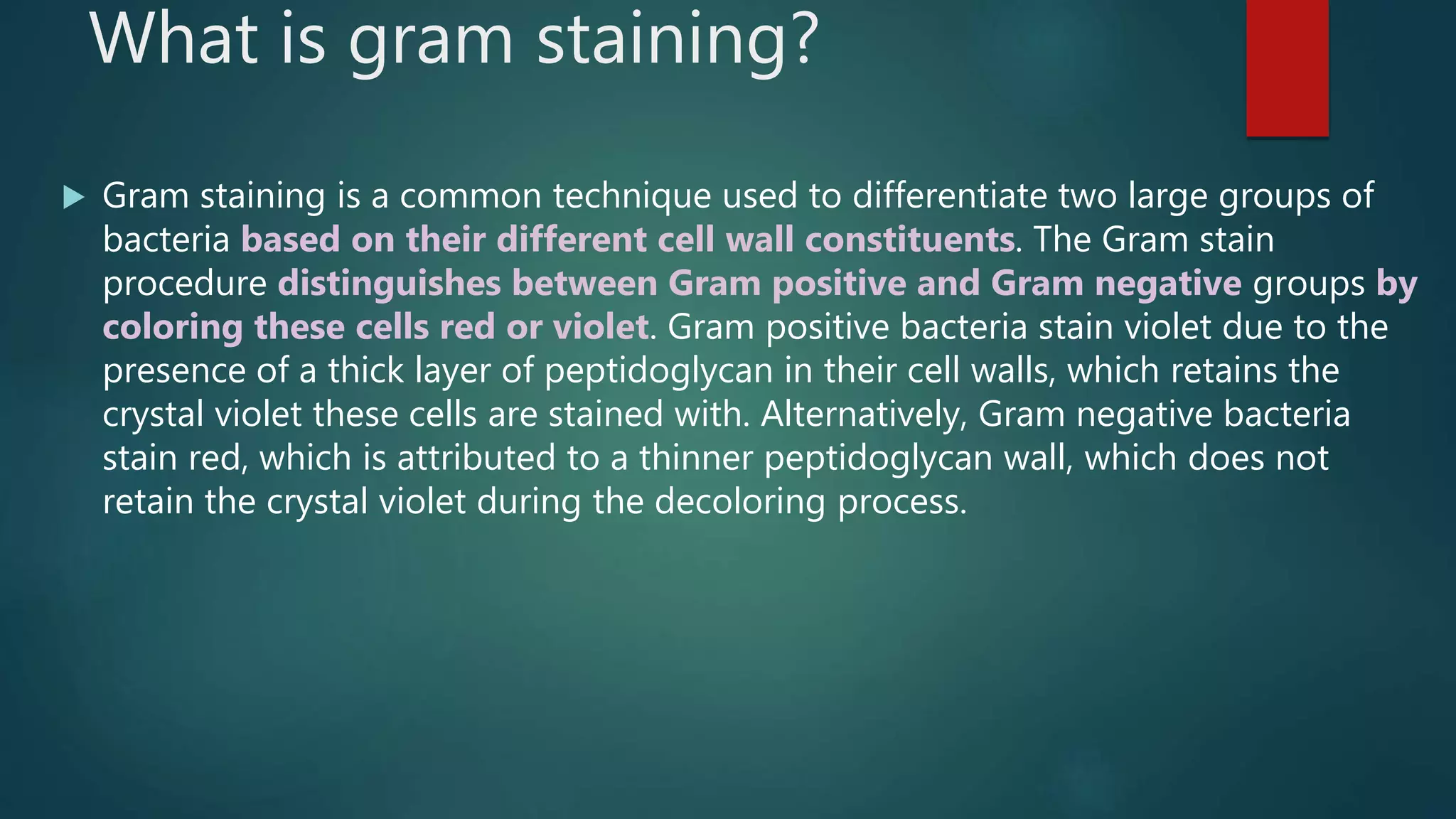 What is gram staining?

Gram staining is a common technique used to differentiate two large groups of bacteria based on their different cell wall constituents. The Gram stain procedure distinguishes between Gram positive and Gram negative groups by coloring these cells red or violet. Gram positive bacteria stain violet due to the presence of a thick layer of peptidoglycan in their cell walls, which retains the crystal violet these cells are stained with. Alternatively, Gram negative bacteria stain red, which is attributed to a thinner peptidoglycan wall, which does not retain the crystal violet during the decoloring process.